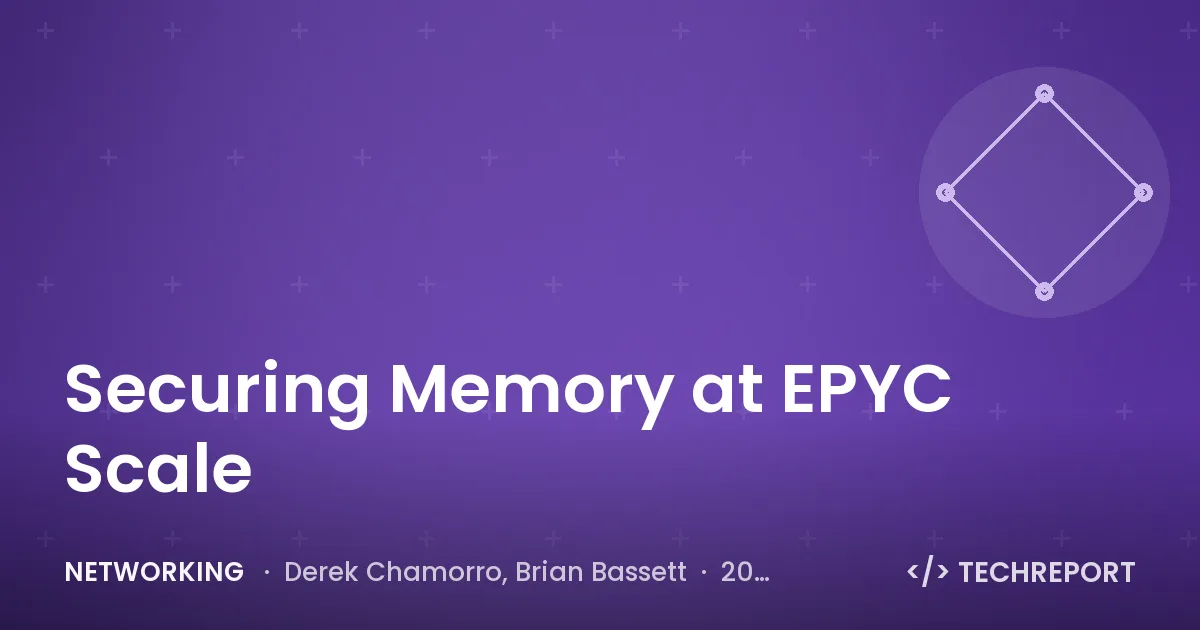 Securing Memory at EPYC Scale

NETWORKING · Derek Chamorro, Brian Bassett · 20…

</> TECHREPORT